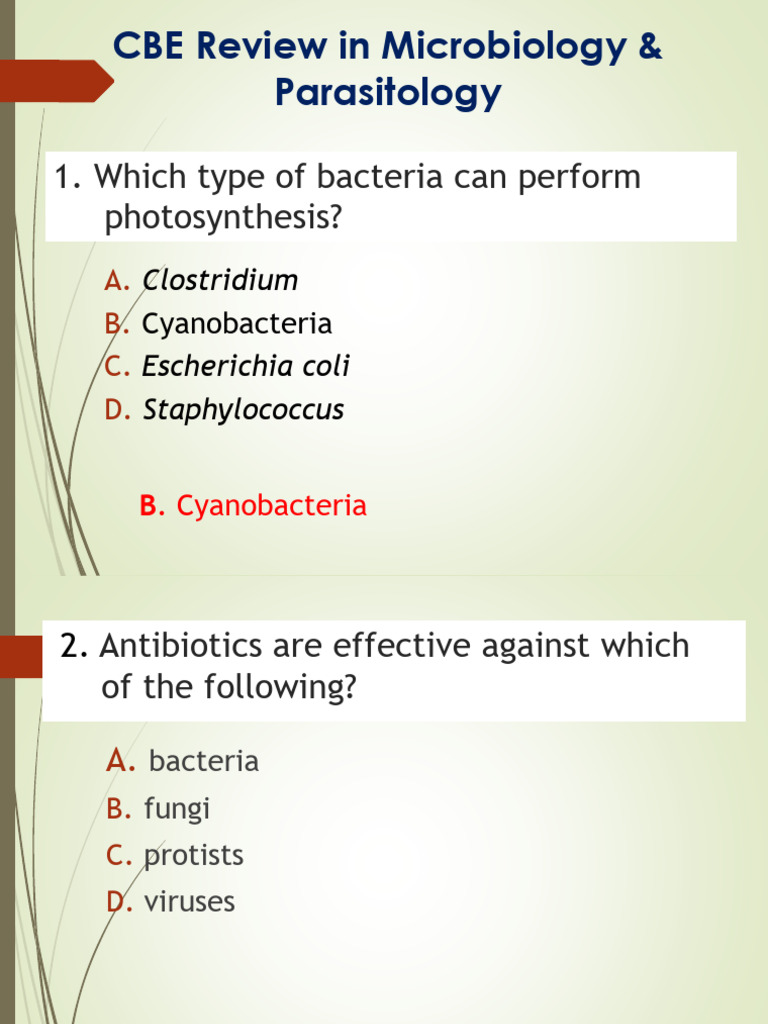 CBE Review in Microbiology & Parasitology

1. Which type of bacteria can perform photosynthesis?

A. Clostridium
B. Cyanobacteria
C. Escherichia coli
D. Staphylococcus

B. Cyanobacteria

2. Antibiotics are effective against which of the following?

A. bacteria
B. fungi
C. protists
D. viruses